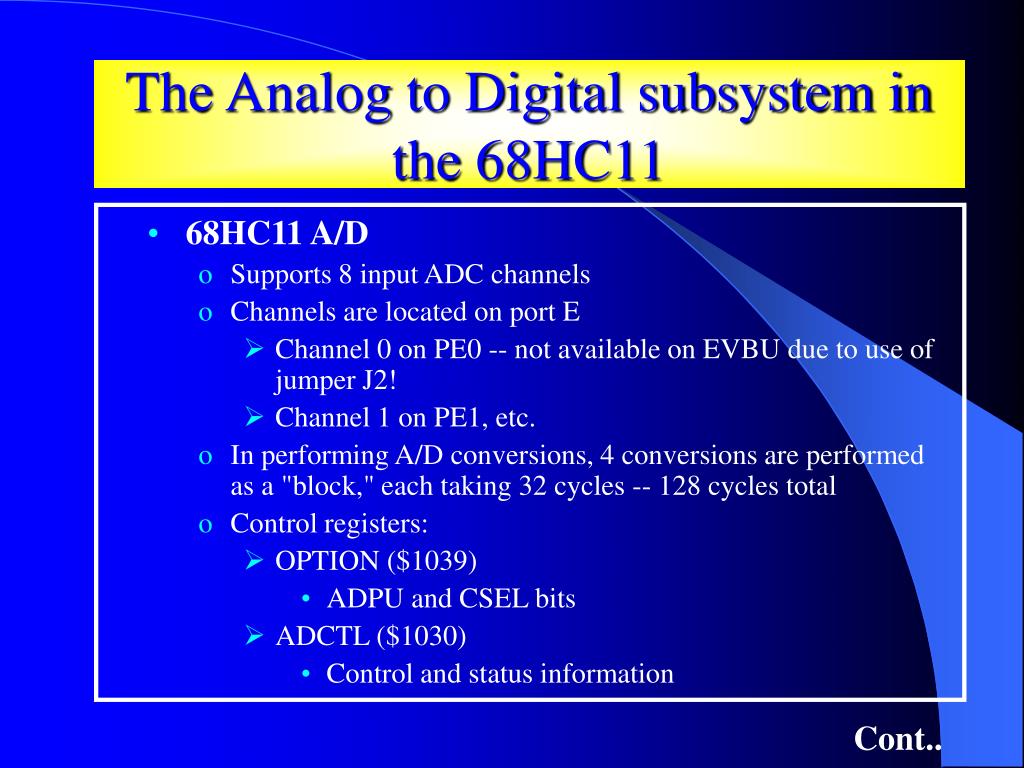 The Analog to Digital subsystem in the 68HC11

• 68HC11 A/D
  o Supports 8 input ADC channels
  o Channels are located on port E
    ➢ Channel 0 on PE0 -- not available on EVBU due to use of jumper J2!
    ➢ Channel 1 on PE1, etc.
  o In performing A/D conversions, 4 conversions are performed as a "block," each taking 32 cycles -- 128 cycles total
  o Control registers:
    ➢ OPTION (\$1039)
      • ADPU and CSEL bits
    ➢ ADCTL (\$1030)
      • Control and status information

Cont..